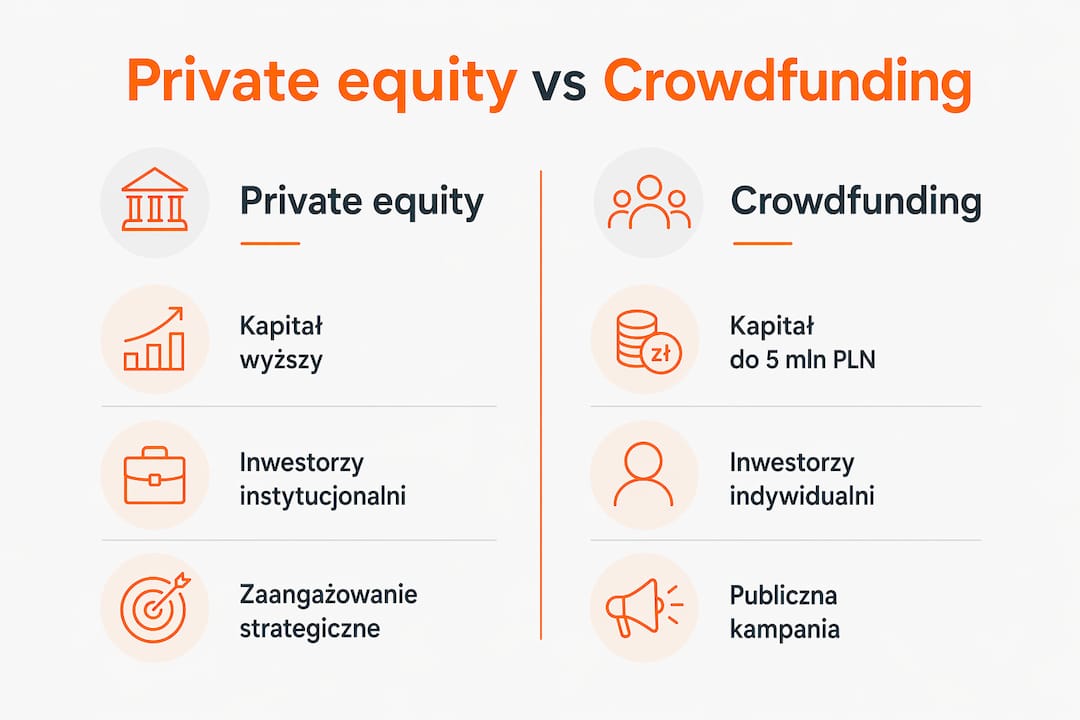 Private equity vs Crowdfunding

Private equity

Kapitał wyższy

Inwestorzy instytucjonalni

Zaangażowanie strategiczne

Crowdfunding

zł

Kapitał do 5 mln PLN

Inwestorzy indywidualni

Publiczna kampania